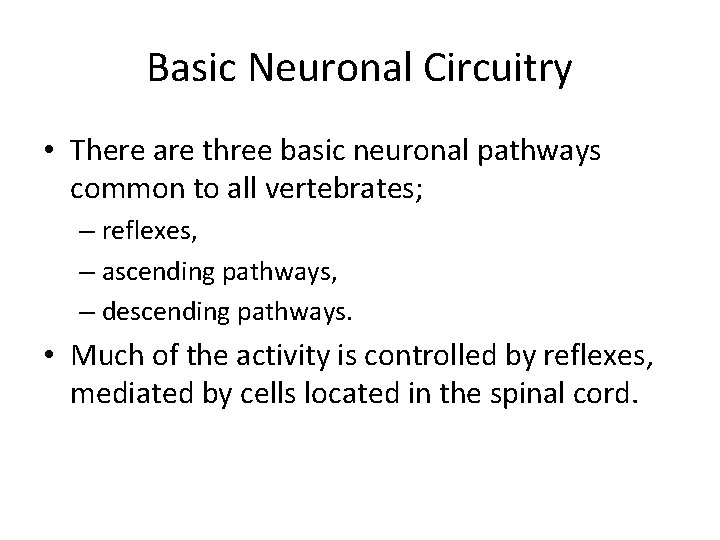 Basic Neuronal Circuitry

• There are three basic neuronal pathways common to all vertebrates;
– reflexes,
– ascending pathways,
– descending pathways.

• Much of the activity is controlled by reflexes, mediated by cells located in the spinal cord.